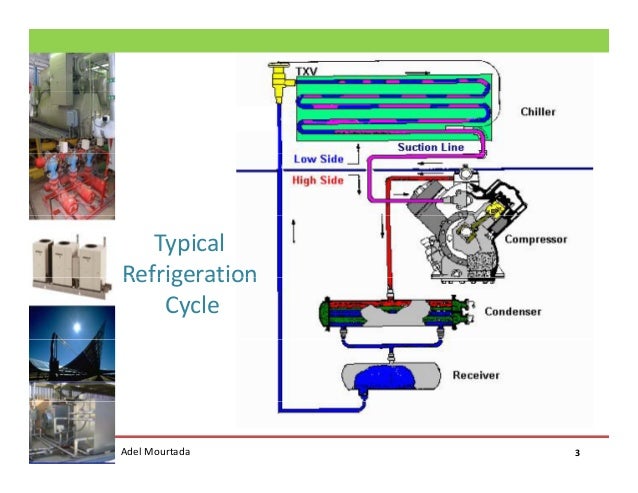 Typical Refrigeration Cycle

TXV

Chiller

Suction Line

Low Side

High Side

Compressor

Condenser

Receiver

Adel Mourtada

3